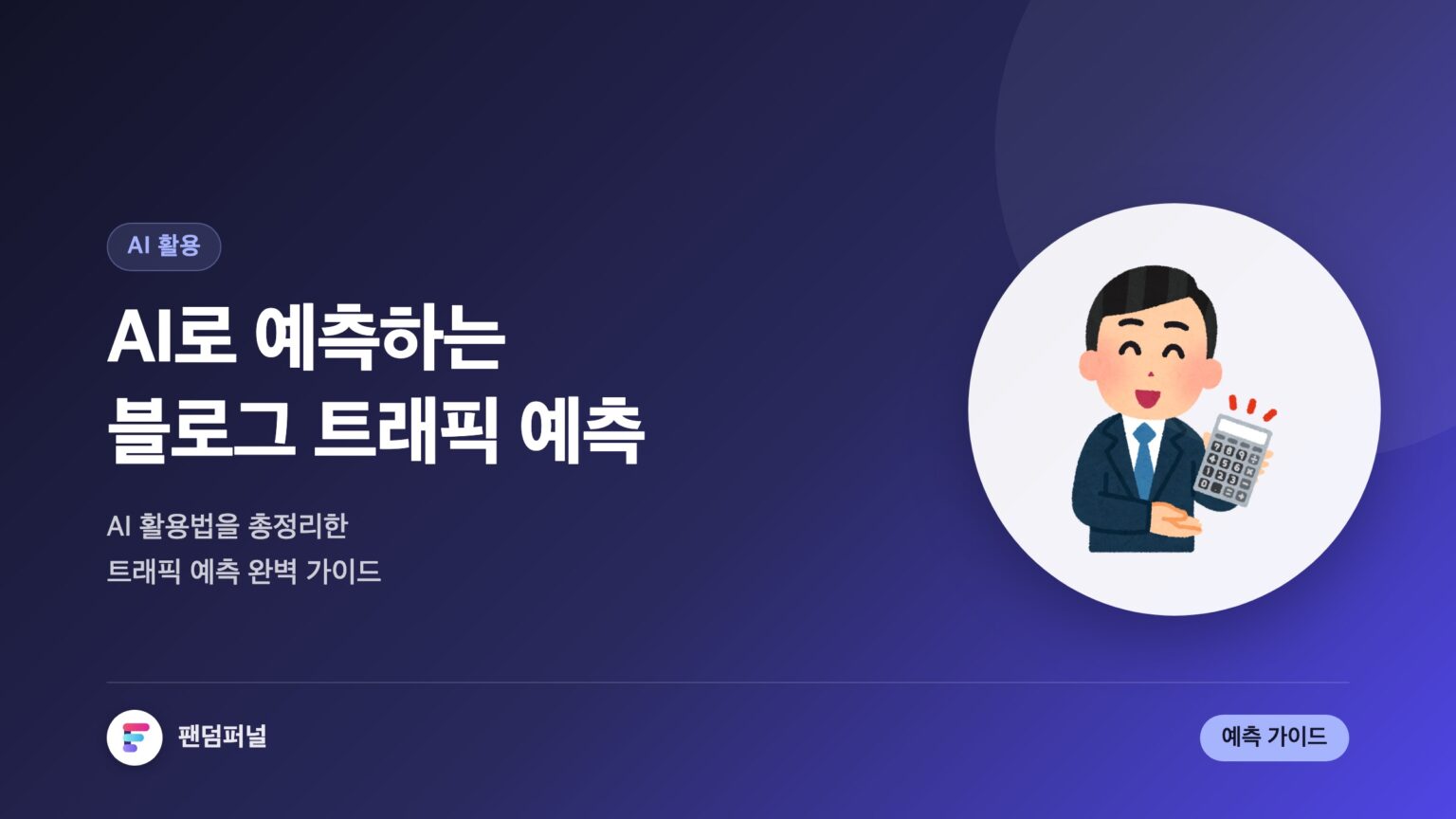 AI 활용

AI로 예측하는
블로그 트래픽 예측

AI 활용법을 총정리한
트래픽 예측 완벽 가이드

팬덤퍼널

예측 가이드